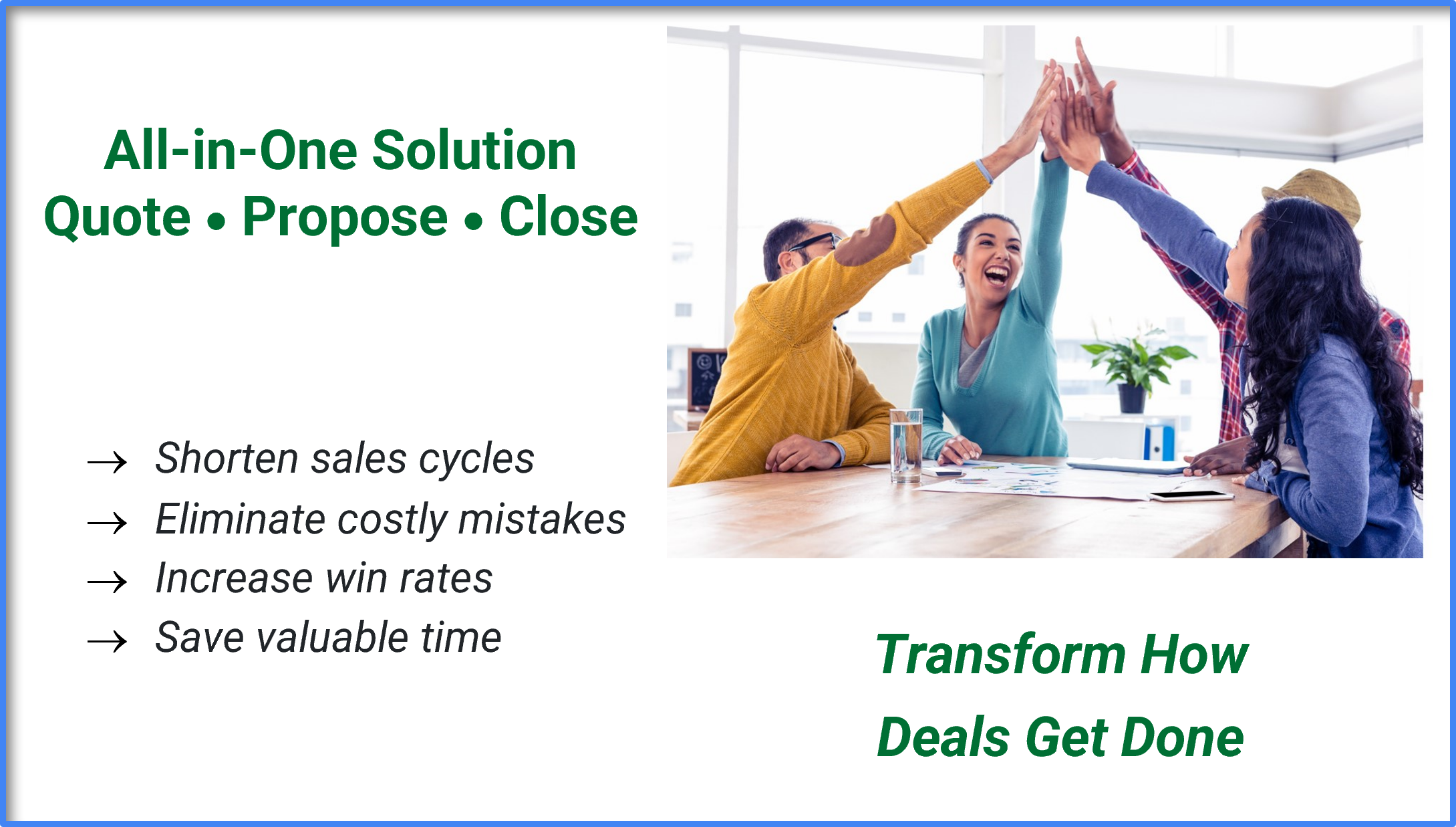 All-in-One Solution
Quote • Propose • Close

→ Shorten sales cycles
→ Eliminate costly mistakes
→ Increase win rates
→ Save valuable time

Transform How
Deals Get Done